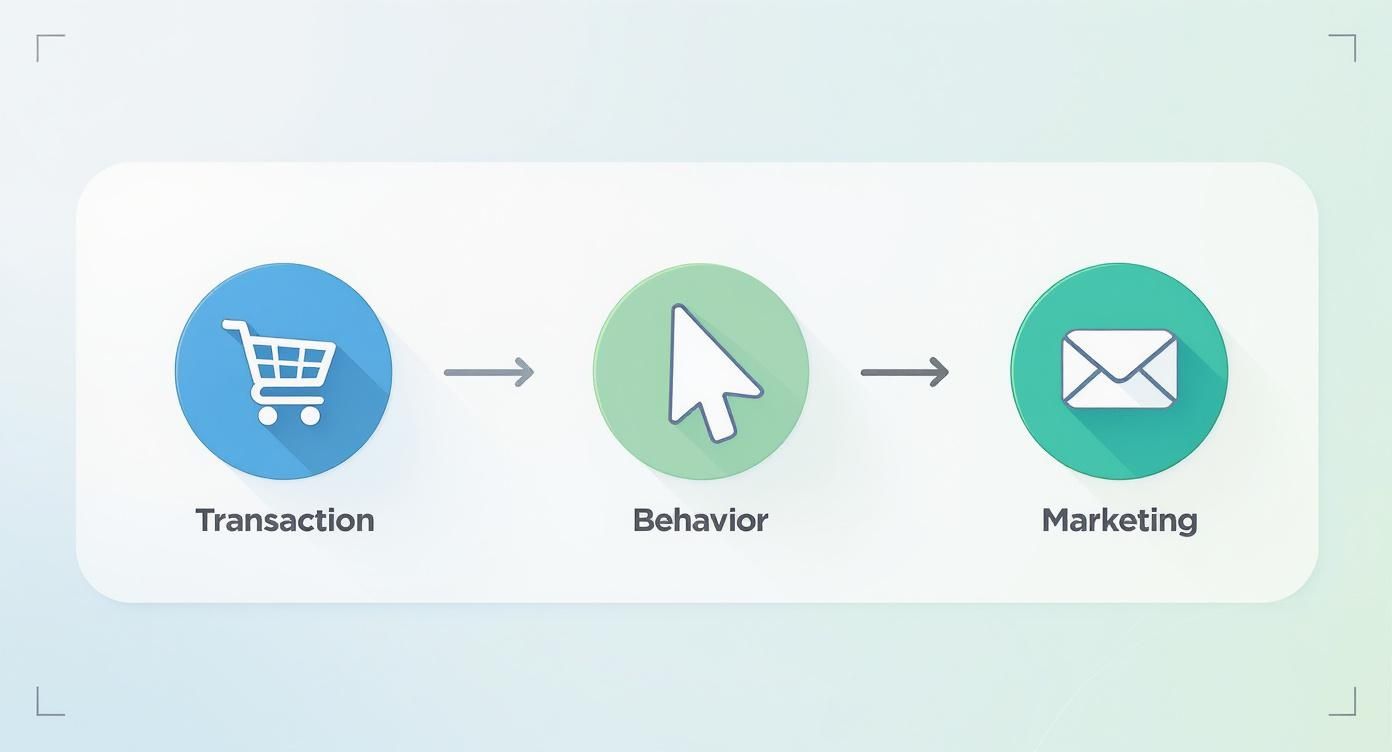 Transaction

Behavior

Marketing